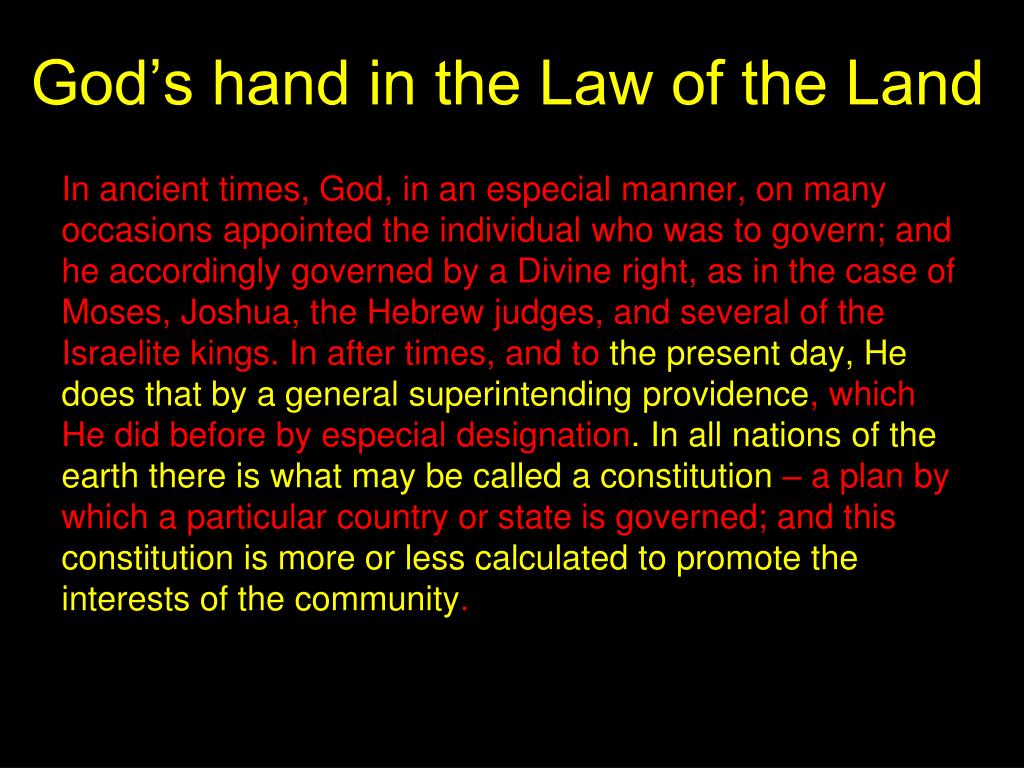 God’s hand in the Law of the Land

In ancient times, God, in an especial manner, on many occasions appointed the individual who was to govern; and he accordingly governed by a Divine right, as in the case of Moses, Joshua, the Hebrew judges, and several of the Israelite kings. In after times, and to the present day, He does that by a general superintending providence, which He did before by especial designation. In all nations of the earth there is what may be called a constitution – a plan by which a particular country or state is governed; and this constitution is more or less calculated to promote the interests of the community.